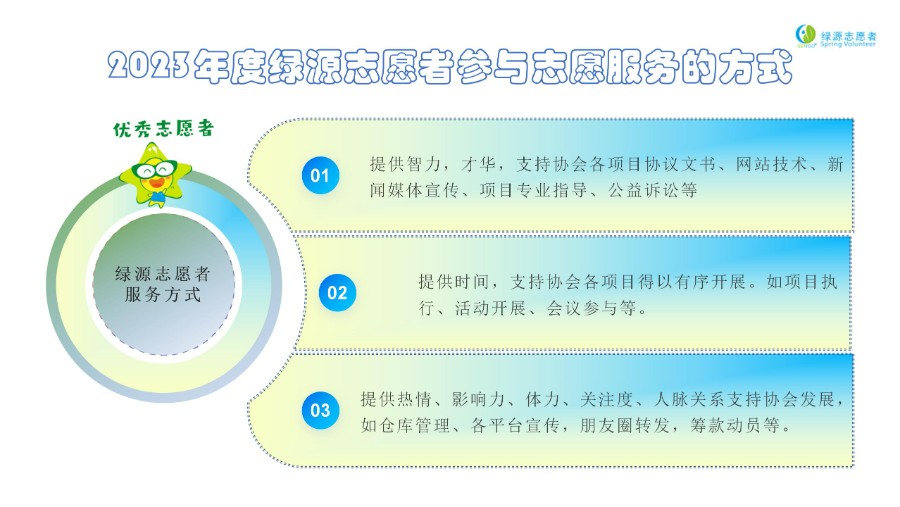 绿源志愿者
Spring Volunteer

2023年度绿源志愿者参与志愿服务的方式

优秀志愿者

绿源志愿者
服务方式

01
提供智力，才华，支持协会各项目协议文书、网站技术、新闻媒体宣传、项目专业指导、公益诉讼等

02
提供时间，支持协会各项目得以有序开展。如项目执行、活动开展、会议参与等。

03
提供热情、影响力、体力、关注度、人脉关系支持协会发展，如仓库管理、各平台宣传，朋友圈转发，筹款动员等。